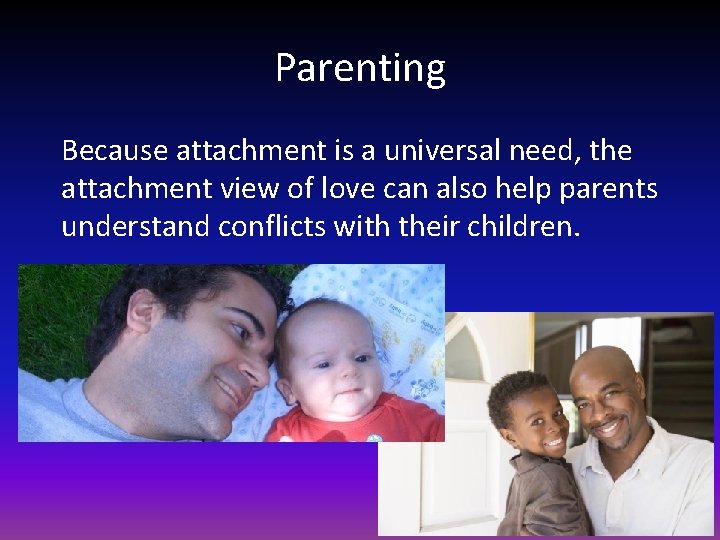 Parenting

Because attachment is a universal need, the attachment view of love can also help parents understand conflicts with their children.